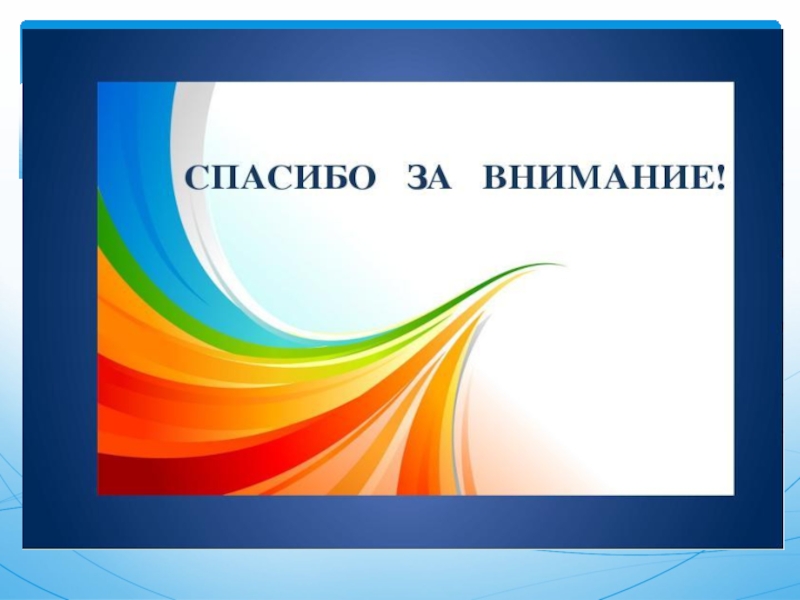 СПАСИБО ЗА ВНИМАНИЕ!